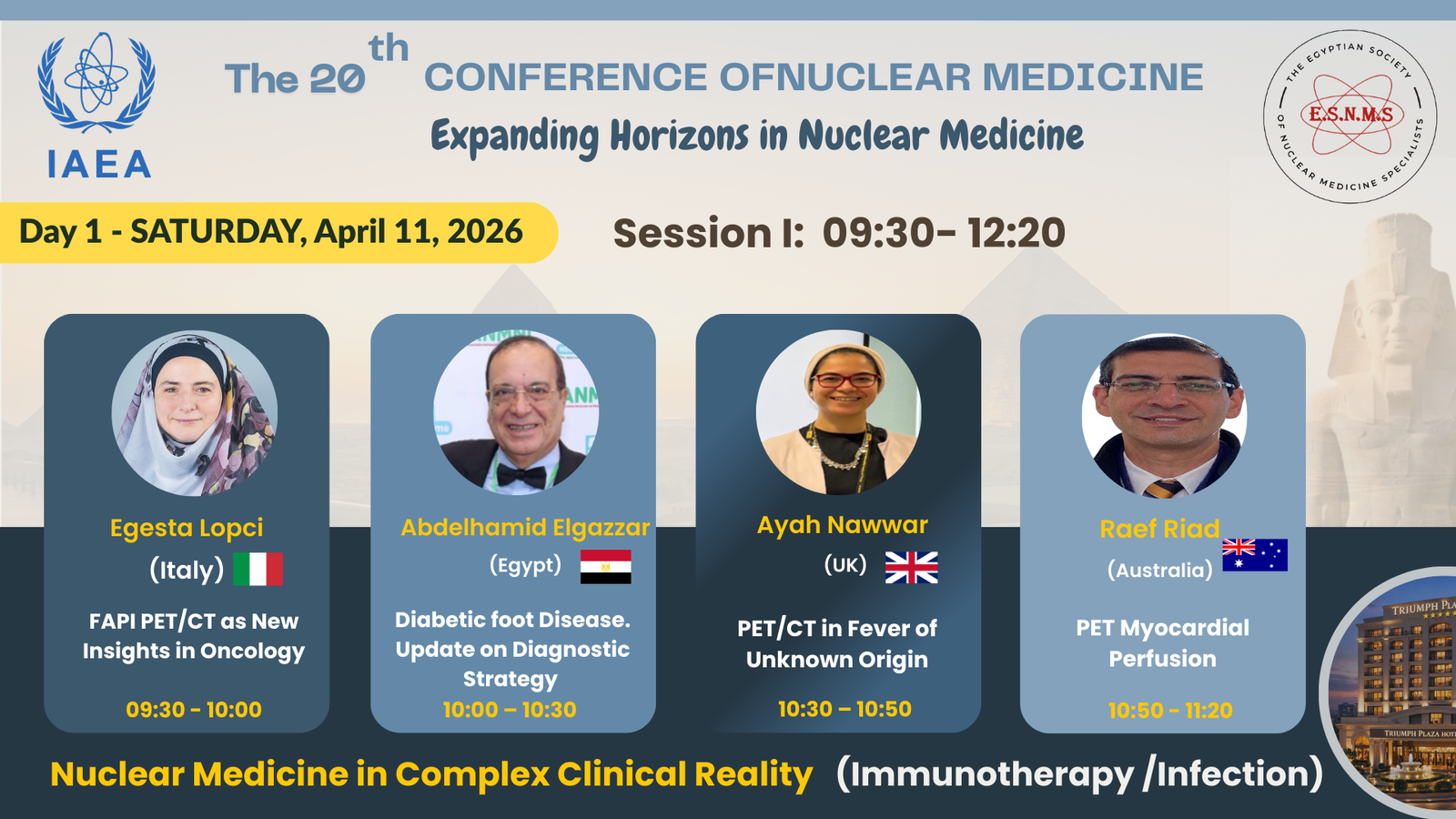 IAEA

The 20th CONFERENCE OFNUCLEAR MEDICINE

Expanding Horizons in Nuclear Medicine

THE EGYPTIAN SOCIETY OF NUCLEAR MEDICINE SPECIALISTS
E.S.N.M.S

Day 1 - SATURDAY, April 11, 2026

Session I: 09:30- 12:20

Egesta Lopci
(Italy)
FAPI PET/CT as New Insights in Oncology
09:30 - 10:00

Abdelhamid Elgazzar
(Egypt)
Diabetic foot Disease. Update on Diagnostic Strategy
10:00 – 10:30

Ayah Nawwar
(UK)
PET/CT in Fever of Unknown Origin
10:30 – 10:50

Raef Riad
(Australia)
PET Myocardial Perfusion
10:50 - 11:20

TRIUMPH PLA
TRIUMPH PLAZA HOT

Nuclear Medicine in Complex Clinical Reality (Immunotherapy /Infection)